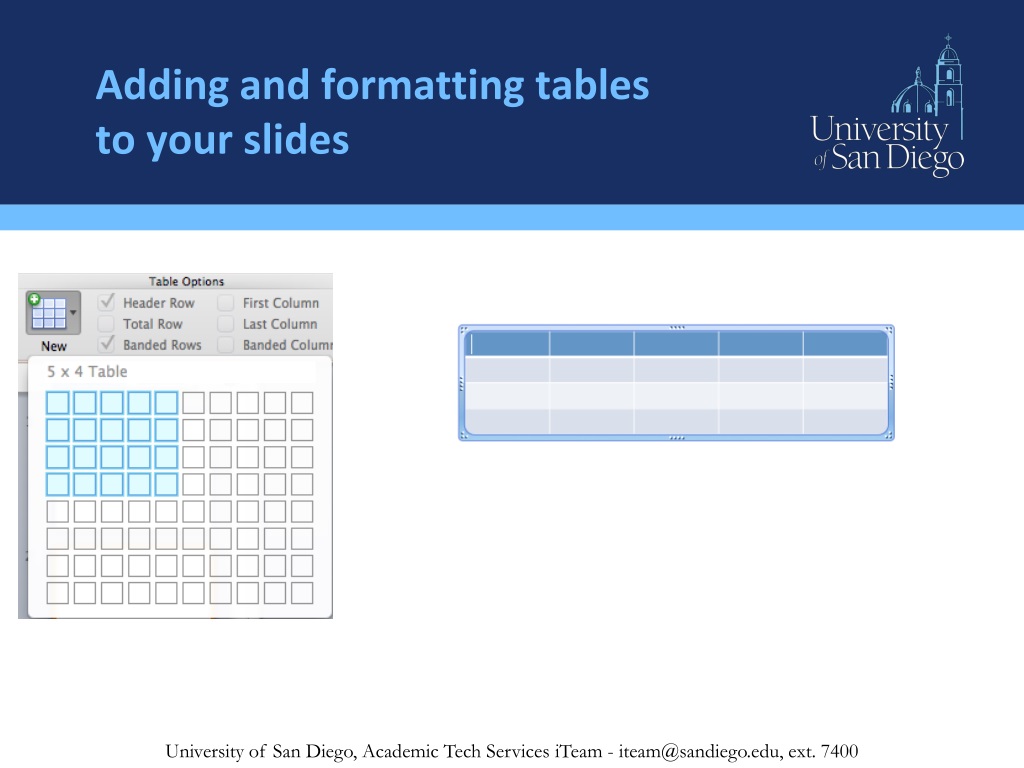 Adding and formatting tables to your slides

University of San Diego

Table Options

New

Header Row

Total Row

Banded Rows

First Column

Last Column

Banded Column

5 x 4 Table

University of San Diego, Academic Tech Services iTeam - iteam@sandiego.edu, ext. 7400